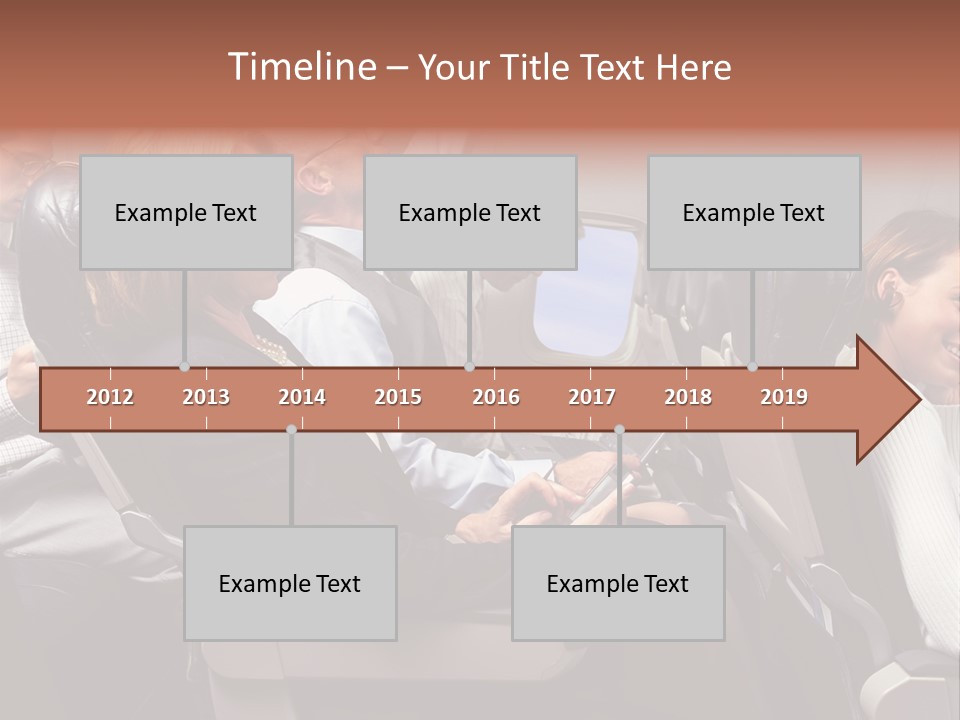 Timeline – Your Title Text Here

Example Text

Example Text

Example Text

2012 2013 2014 2015 2016 2017 2018 2019

Example Text

Example Text